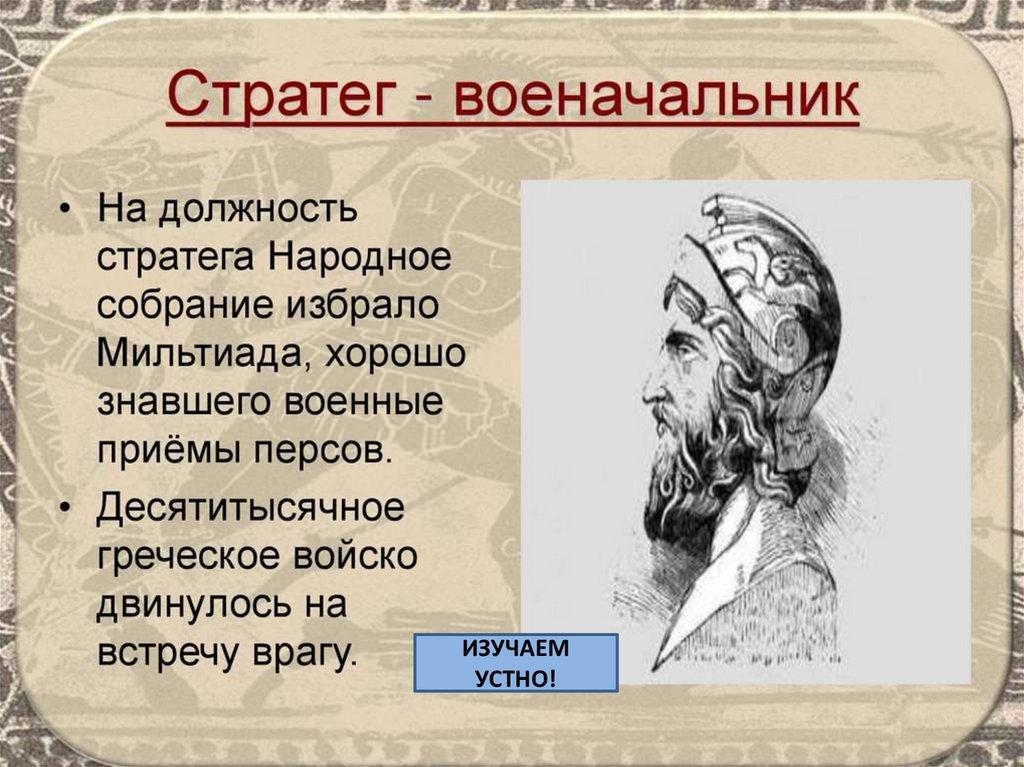 Стратег - военачальник

• На должность стратега Народное собрание избрало Мильтиада, хорошо знавшего военные приёмы персов.

• Десятитысячное греческое войско двинулось на встречу врагу.

ИЗУЧАЕМ УСТНО!